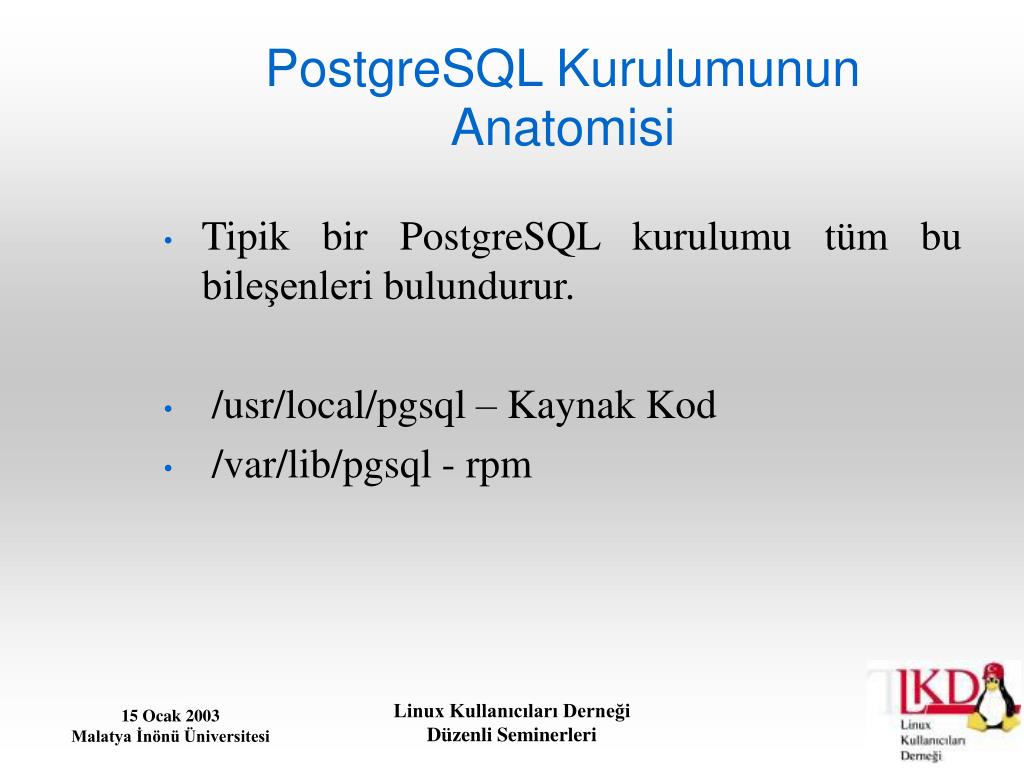 PostgreSQL Kurulumunun Anatomisi

• Tipik bir PostgreSQL kurulumu tüm bu bileşenleri bulundurur.

• /usr/local/pgsql – Kaynak Kod
• /var/lib/pgsql - rpm

15 Ocak 2003
Malatya İnönü Üniversitesi

Linux Kullanıcıları Derneği
Düzenli Seminerleri

LKD
Linux
Kullanıcıları
Derneği